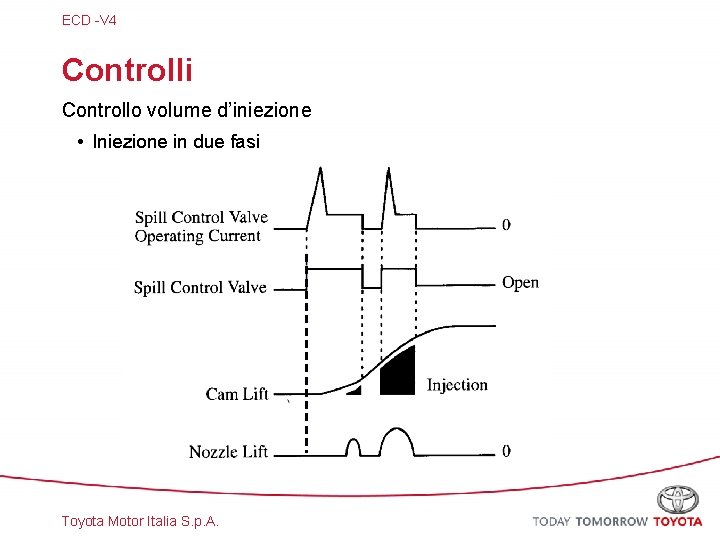 ECD -V4

Controlli

Controllo volume d'iniezione

• Iniezione in due fasi

Spill Control Valve Operating Current

0

Spill Control Valve

Open

Cam Lift

Injection

Nozzle Lift

0

Toyota Motor Italia S.p.A.

TODAY TOMORROW TOYOTA